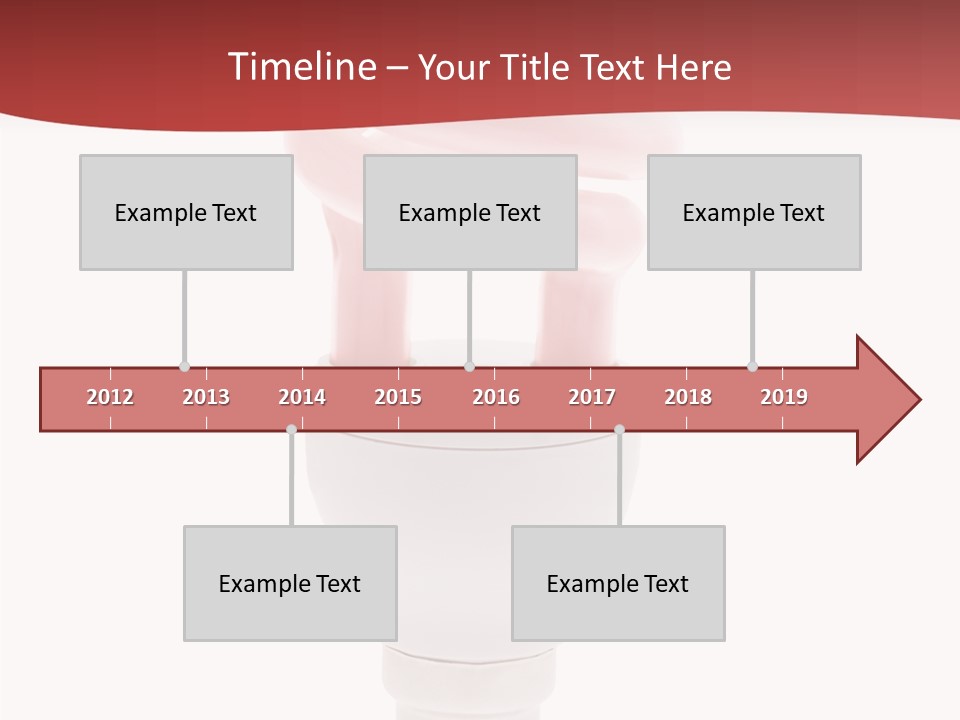 Timeline – Your Title Text Here

Example Text

Example Text

Example Text

2012 2013 2014 2015 2016 2017 2018 2019

Example Text

Example Text